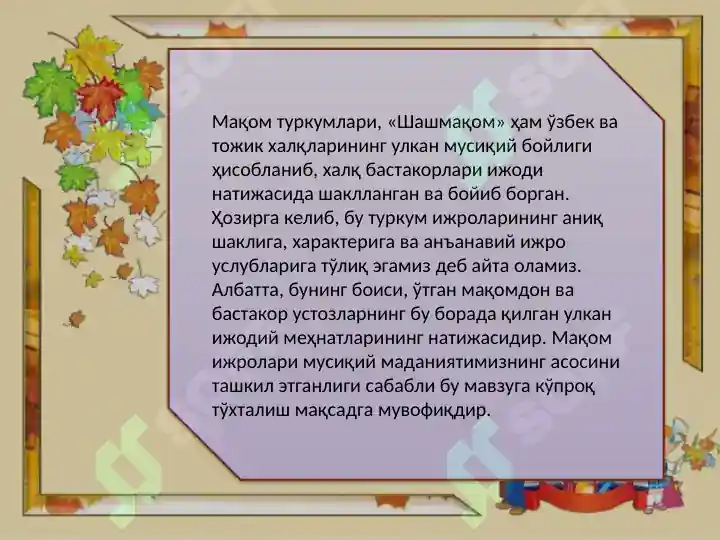 Мақом туркумлари, «Шашмақом» ҳам ўзбек ва тожик халқларининг улкан мусиқий бойлиги ҳисобланиб, халқ бастакорлари ижоди натижасида шаклланган ва бойиб борган. Ҳозирга келиб, бу туркум ижроларининг аниқ шаклига, характерига ва анъанавий ижро услубларига тўлиқ эгамиз деб айта оламиз. Албатта, бунинг боиси, ўтган мақомдон ва бастакор устозларнинг бу борада қилган улкан ижодий меҳнатларининг натижасидир. Мақом ижролари мусиқий маданиятимизнинг асосини ташкил этганлиги сабабли бу мавзуга кўпроқ тўхталиш мақсадга мувофиқдир.